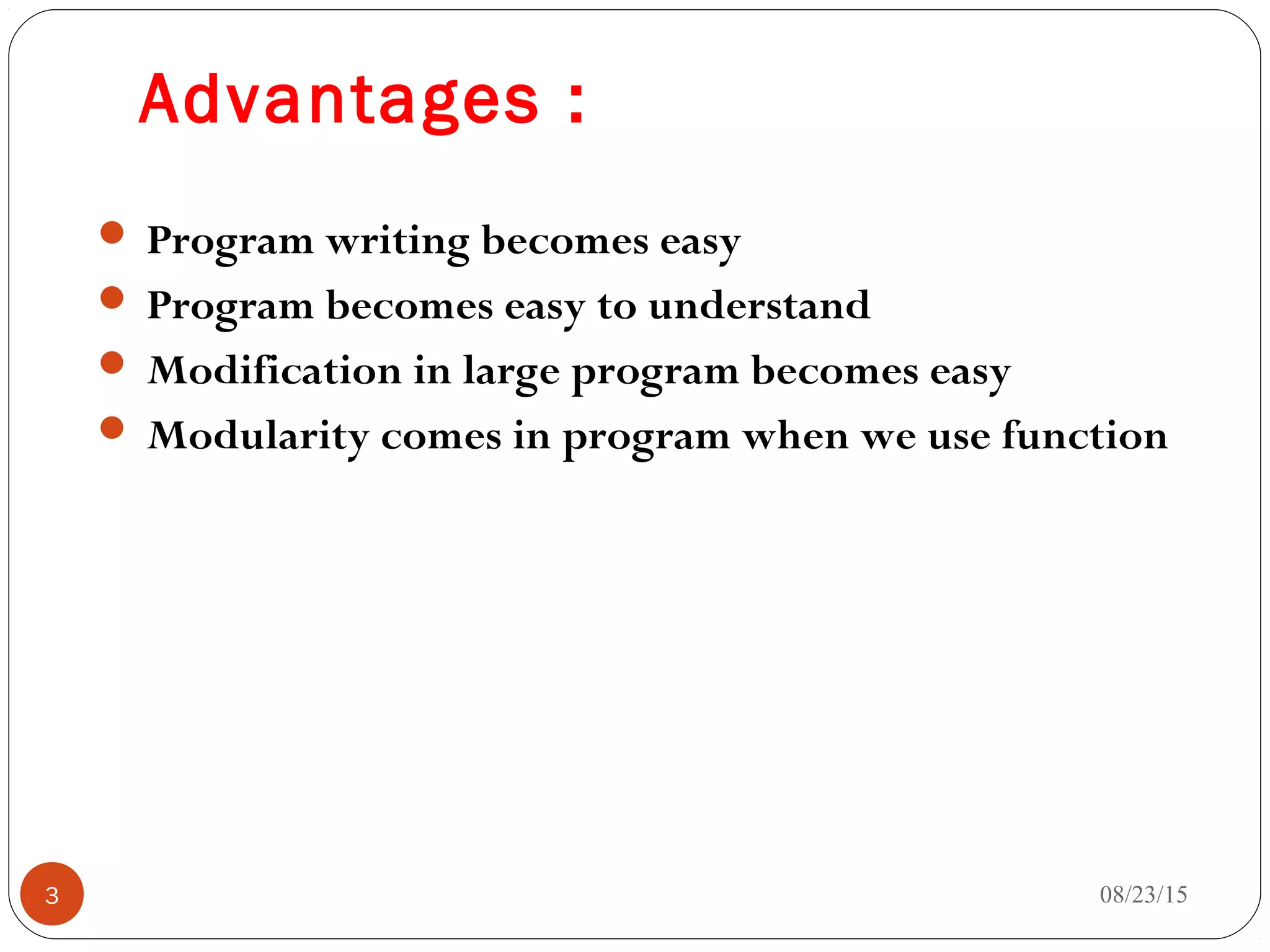 Advantages :

- Program writing becomes easy
- Program becomes easy to understand
- Modification in large program becomes easy
- Modularity comes in program when we use function

3

08/23/15